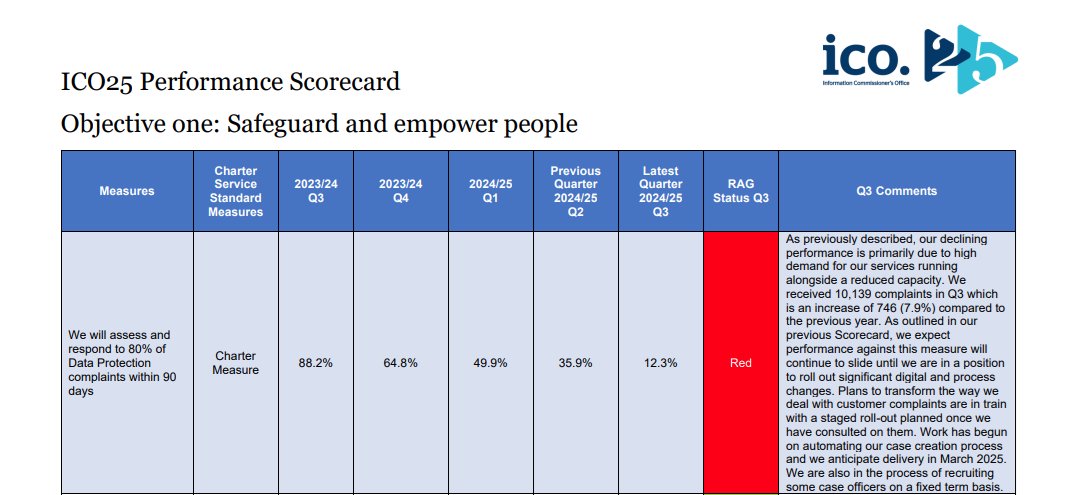 ico. 25
Information Commissioner's Office

ICO25 Performance Scorecard

Objective one: Safeguard and empower people

| Measures | Charter Service Standard Measures | 2023/24 Q3 | 2023/24 Q4 | 2024/25 Q1 | Previous Quarter 2024/25 Q2 | Latest Quarter 2024/25 Q3 | RAG Status Q3 | Q3 Comments |
|---|---|---|---|---|---|---|---|---|
| We will assess and respond to 80% of Data Protection complaints within 90 days | Charter Measure | 88.2% | 64.8% | 49.9% | 35.9% | 12.3% | Red | As previously described, our declining performance is primarily due to high demand for our services running alongside a reduced capacity. We received 10,139 complaints in Q3 which is an increase of 746 (7.9%) compared to the previous year. As outlined in our previous Scorecard, we expect performance against this measure will continue to slide until we are in a position to roll out significant digital and process changes. Plans to transform the way we deal with customer complaints are in train with a staged roll-out planned once we have consulted on them. Work has begun on automating our case creation process and we anticipate delivery in March 2025. We are also in the process of recruiting some case officers on a fixed term basis. |